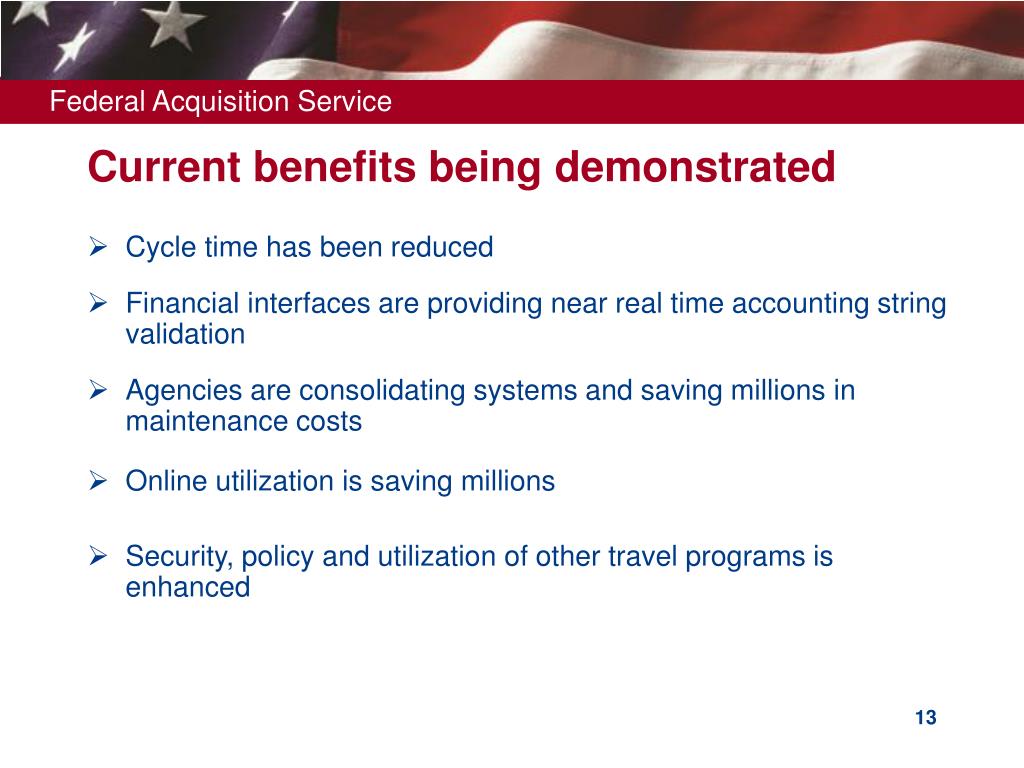 Federal Acquisition Service

Current benefits being demonstrated

➢ Cycle time has been reduced

➢ Financial interfaces are providing near real time accounting string validation

➢ Agencies are consolidating systems and saving millions in maintenance costs

➢ Online utilization is saving millions

➢ Security, policy and utilization of other travel programs is enhanced

13